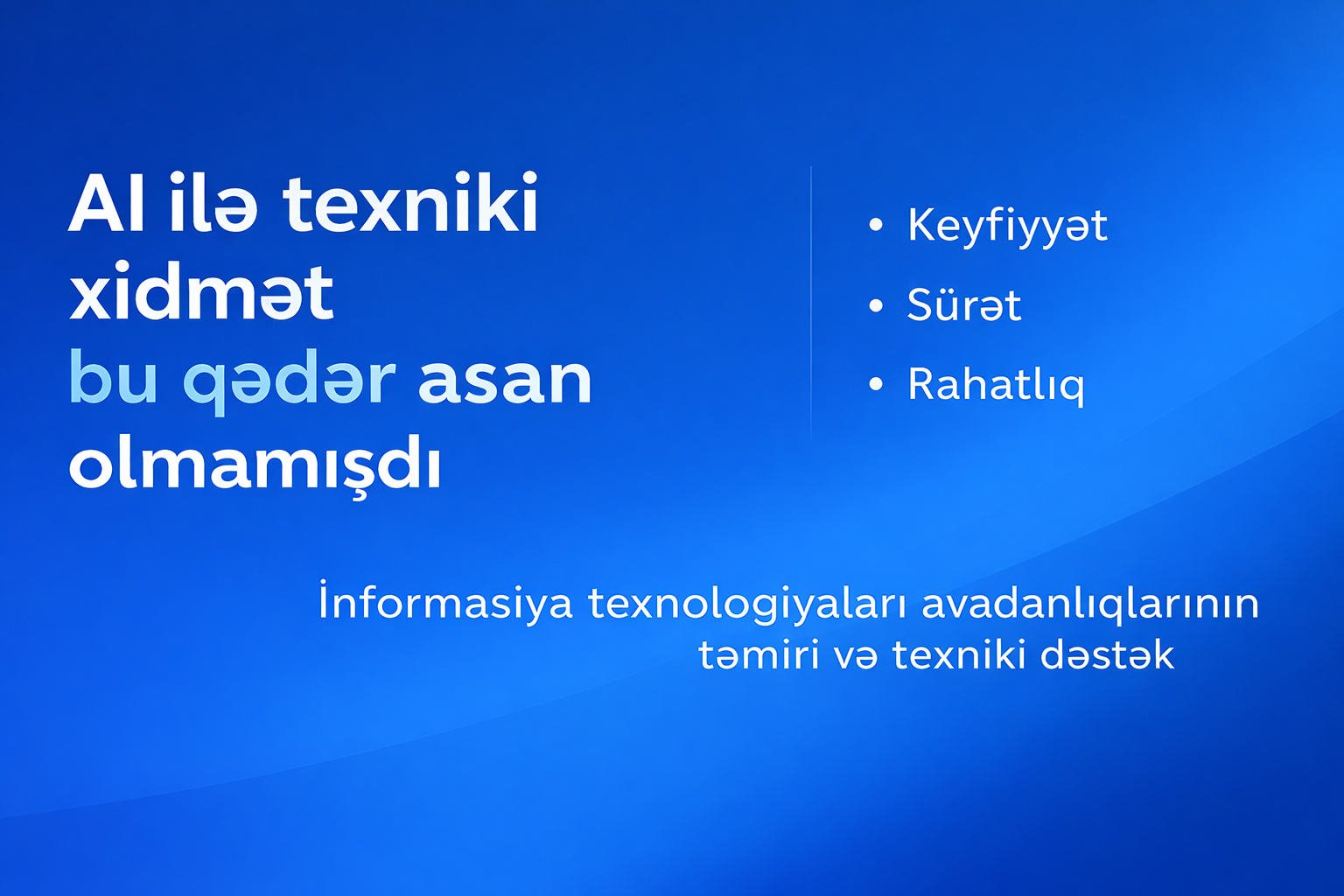 AI ilə texniki xidmət bu qədər asan olmamışdı

• Keyfiyyət
• Sürət
• Rahatlıq

İnformasiya texnologiyaları avadanlıqlarının təmiri və texniki dəstək